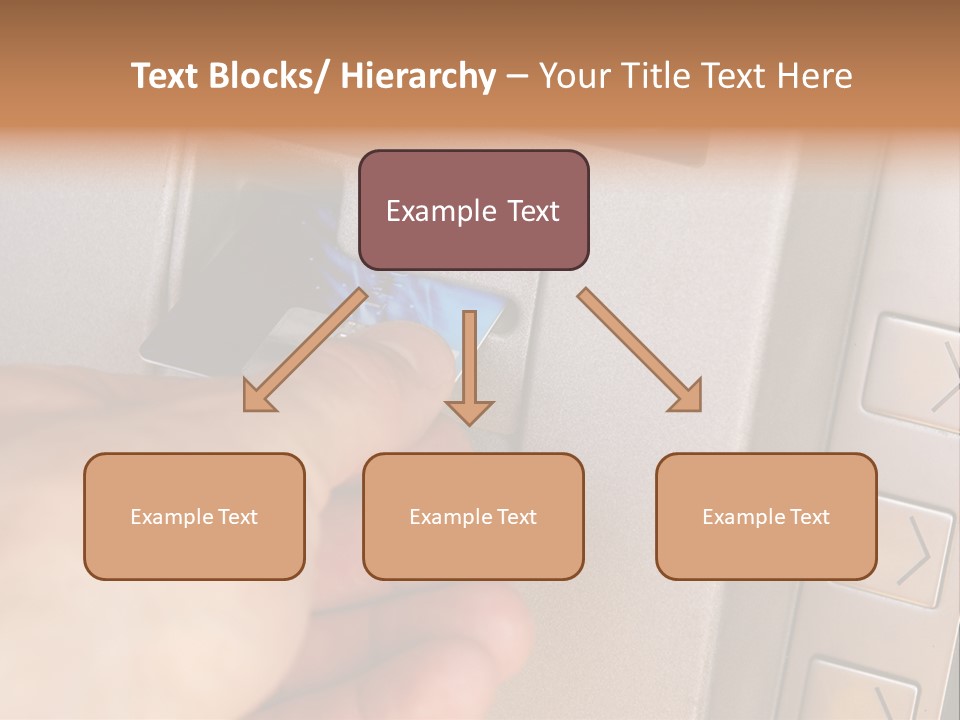 Text Blocks/ Hierarchy – Your Title Text Here

Example Text

Example Text

Example Text

Example Text